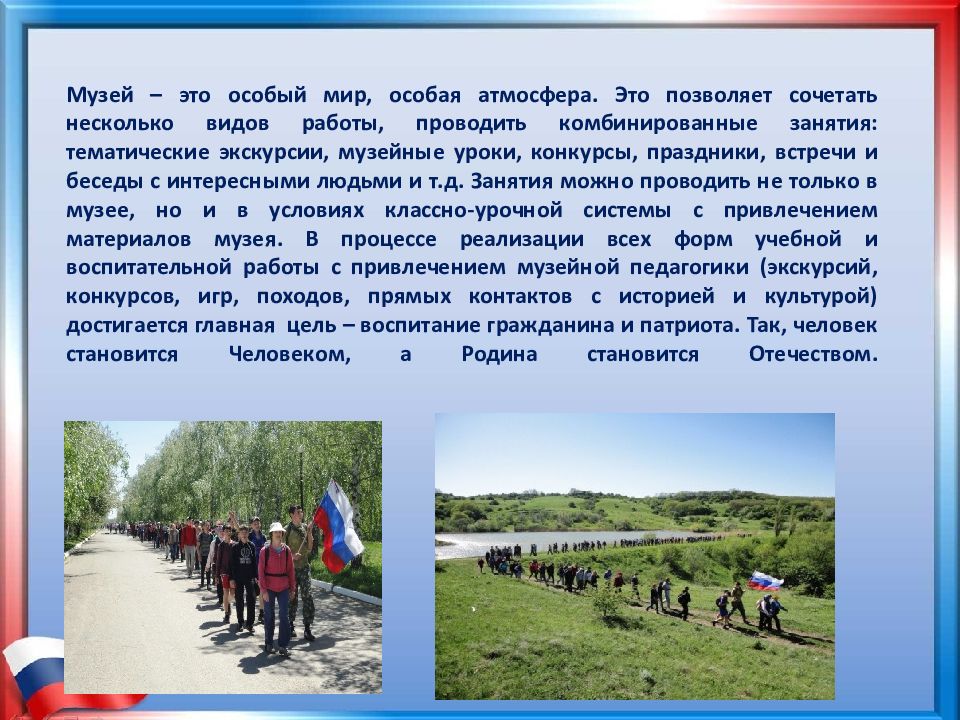 Музей – это особый мир, особая атмосфера. Это позволяет сочетать несколько видов работы, проводить комбинированные занятия: тематические экскурсии, музейные уроки, конкурсы, праздники, встречи и беседы с интересными людьми и т.д. Занятия можно проводить не только в музее, но и в условиях классно-урочной системы с привлечением материалов музея. В процессе реализации всех форм учебной и воспитательной работы с привлечением музейной педагогики (экскурсий, конкурсов, игр, походов, прямых контактов с историей и культурой) достигается главная цель – воспитание гражданина и патриота. Так, человек становится Человеком, а Родина становится Отечеством.